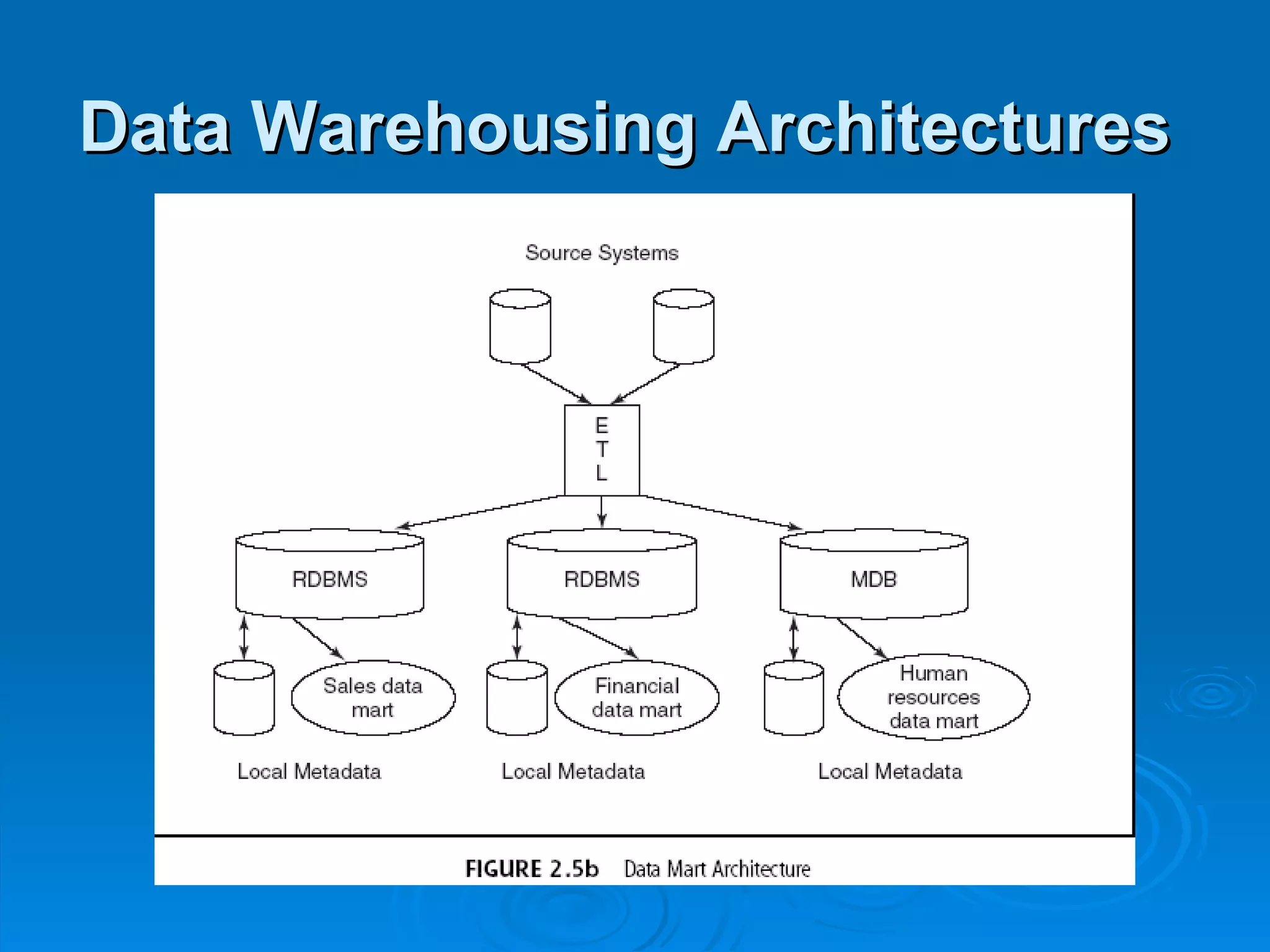 Data Warehousing Architectures

Source Systems

E
T
L

RDBMS

RDBMS

MDB

Sales data mart

Financial data mart

Human resources data mart

Local Metadata

Local Metadata

Local Metadata

FIGURE 2.5b Data Mart Architecture